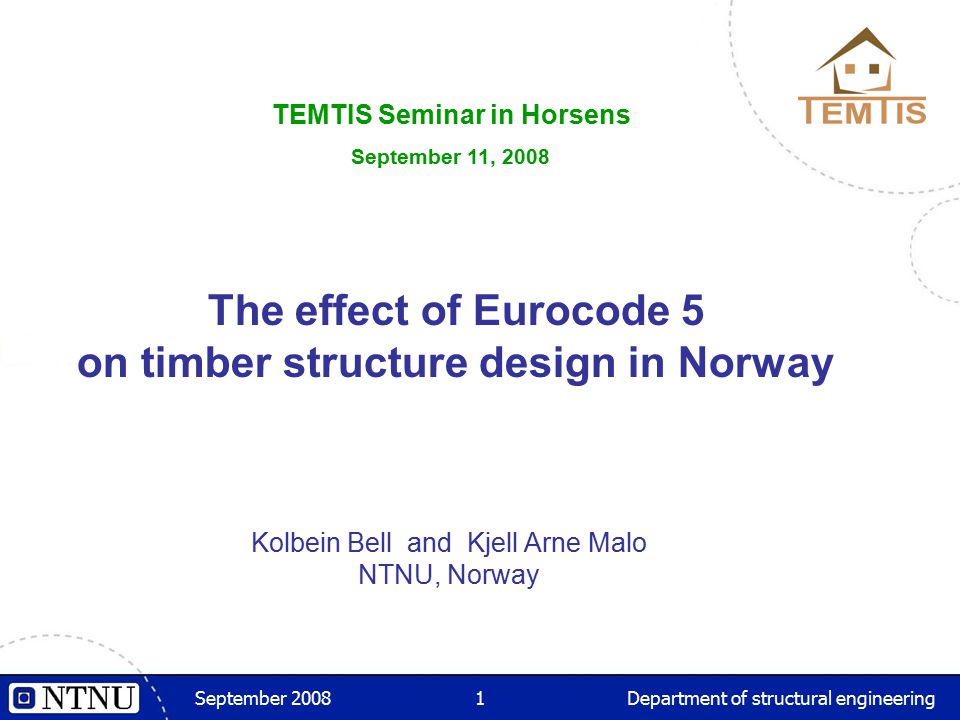 TEMTIS

TEMTIS Seminar in Horsens

September 11, 2008

The effect of Eurocode 5 on timber structure design in Norway

Kolbein Bell and Kjell Arne Malo
NTNU, Norway

NTNU September 2008 1 Department of structural engineering